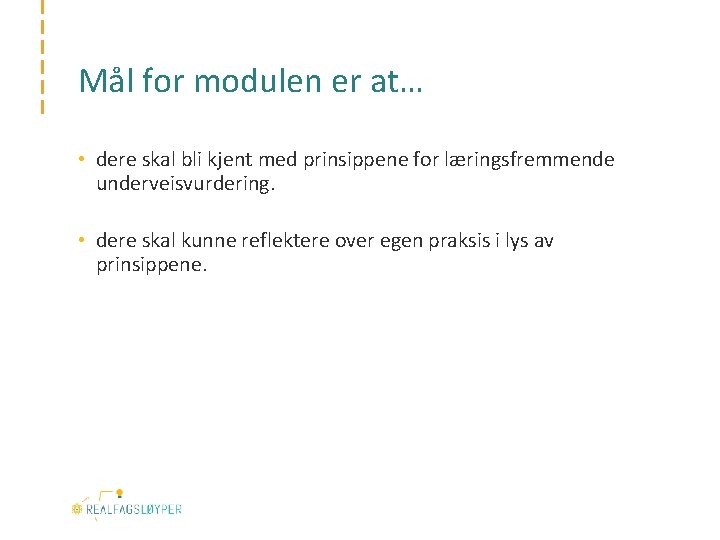 Mål for modulen er at…

• dere skal bli kjent med prinsippene for læringsfremmende underveisvurdering.

• dere skal kunne reflektere over egen praksis i lys av prinsippene.

REALFAGSLØYPER